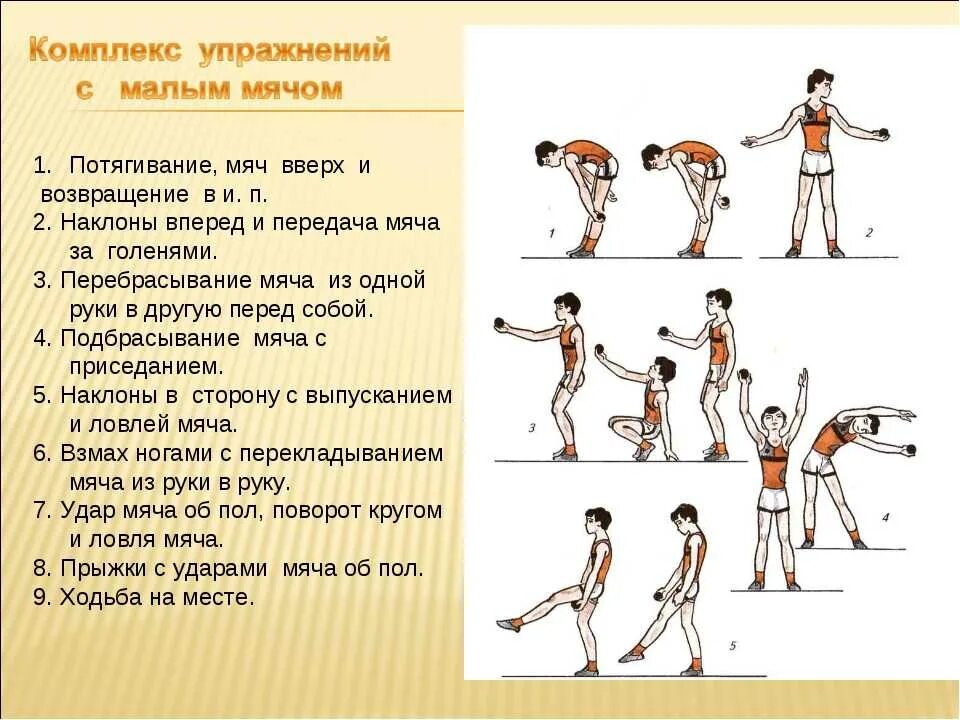 Комплекс упражнений с малым мячом

1. Потягивание, мяч вверх и возвращение в и. п.
2. Наклоны вперед и передача мяча за голенями.
3. Перебрасывание мяча из одной руки в другую перед собой.
4. Подбрасывание мяча с приседанием.
5. Наклоны в сторону с выпусканием и ловлей мяча.
6. Взмах ногами с перекладыванием мяча из руки в руку.
7. Удар мяча об пол, поворот кругом и ловля мяча.
8. Прыжки с ударами мяча об пол.
9. Ходьба на месте.

1
2
3
4
5